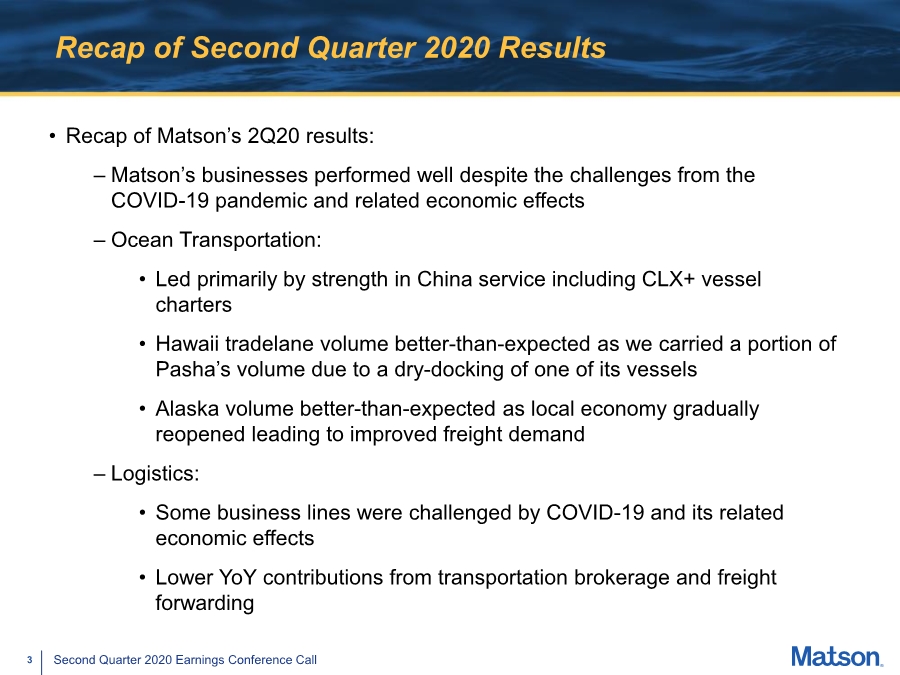 Recap of Second Quarter 2020 Results

• Recap of Matson's 2Q20 results:

– Matson's businesses performed well despite the challenges from the COVID-19 pandemic and related economic effects

– Ocean Transportation:

• Led primarily by strength in China service including CLX+ vessel charters

• Hawaii tradelane volume better-than-expected as we carried a portion of Pasha's volume due to a dry-docking of one of its vessels

• Alaska volume better-than-expected as local economy gradually reopened leading to improved freight demand

– Logistics:

• Some business lines were challenged by COVID-19 and its related economic effects

• Lower YoY contributions from transportation brokerage and freight forwarding

3 Second Quarter 2020 Earnings Conference Call

Matson.